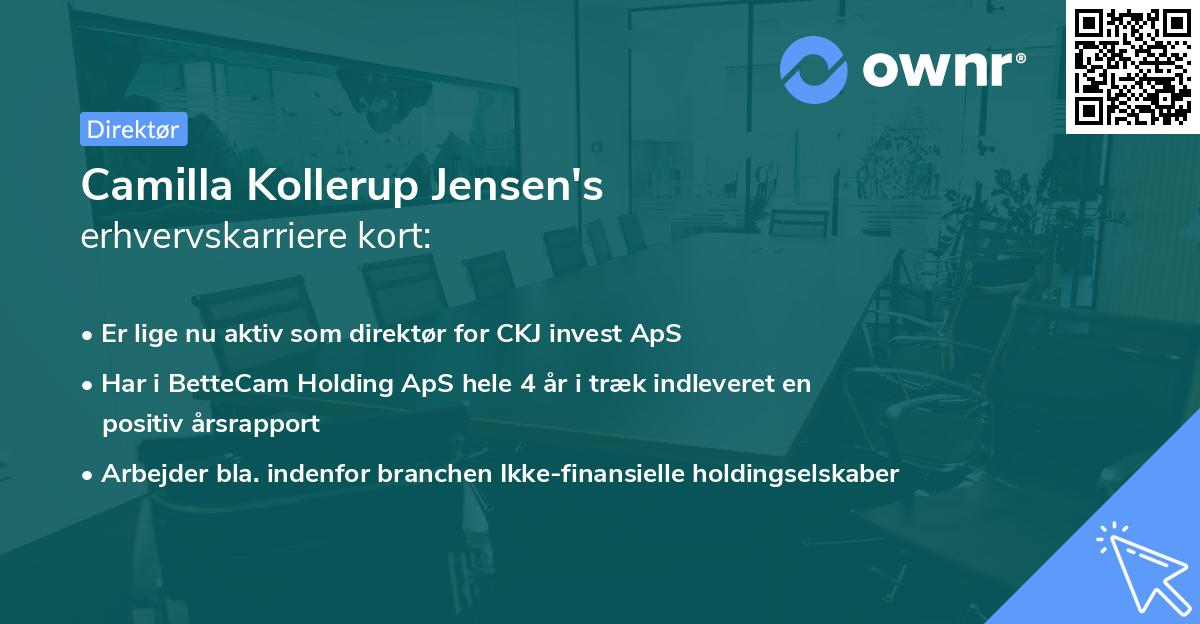 ownr®

Direktør

Camilla Kollerup Jensen's
erhvervskarriere kort:

• Er lige nu aktiv som direktør for CKJ invest ApS
• Har i BetteCam Holding ApS hele 4 år i træk indleveret en positiv årsrapport
• Arbejder bla. indenfor branchen Ikke-finansielle holdingselskaber